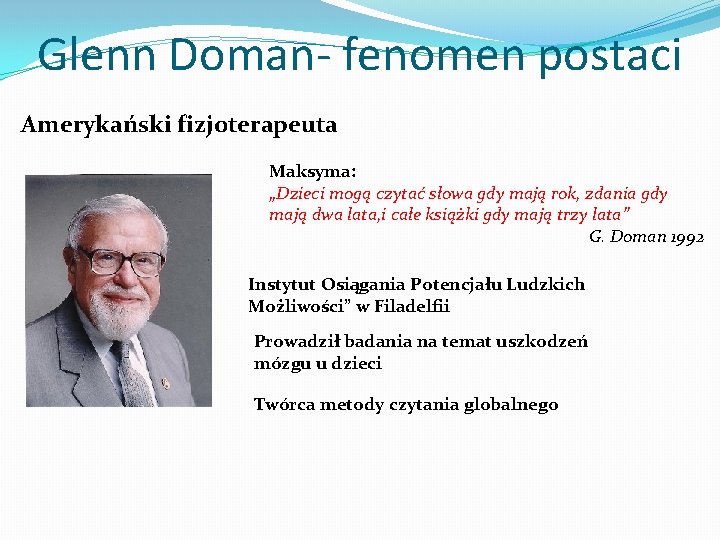 Glenn Doman- fenomen postaci

Amerykański fizjoterapeuta

Maksyma:
„Dzieci mogą czytać słowa gdy mają rok, zdania gdy mają dwa lata,i całe książki gdy mają trzy lata”
G. Doman 1992

Instytut Osiągania Potencjału Ludzkich Możliwości” w Filadelfii

Prowadził badania na temat uszkodzeń mózgu u dzieci

Twórca metody czytania globalnego